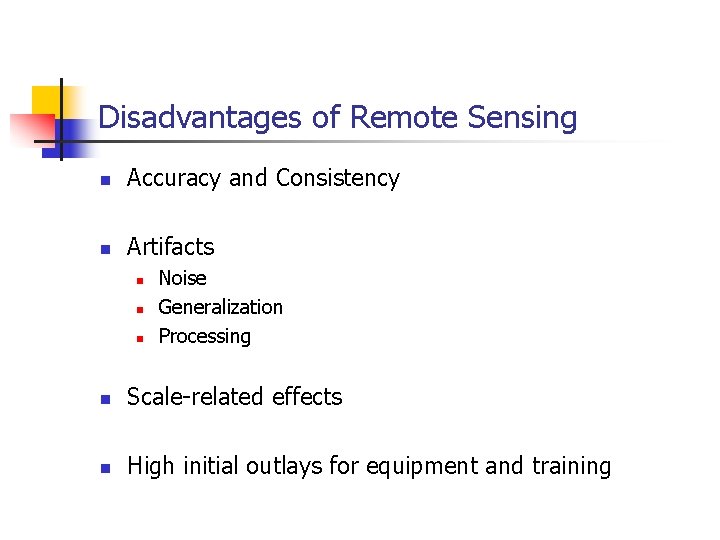 Disadvantages of Remote Sensing

- Accuracy and Consistency

- Artifacts
  - Noise
  - Generalization
  - Processing

- Scale-related effects

- High initial outlays for equipment and training